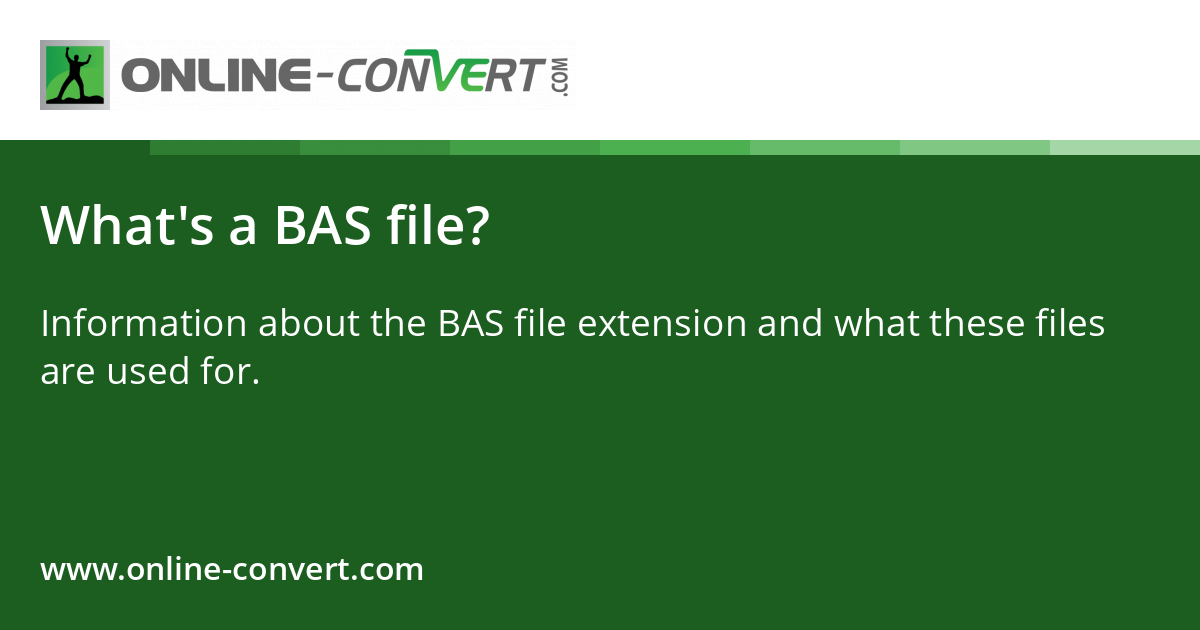 ONLINE-CONVERT.COM

What's a BAS file?

Information about the BAS file extension and what these files are used for.

www.online-convert.com